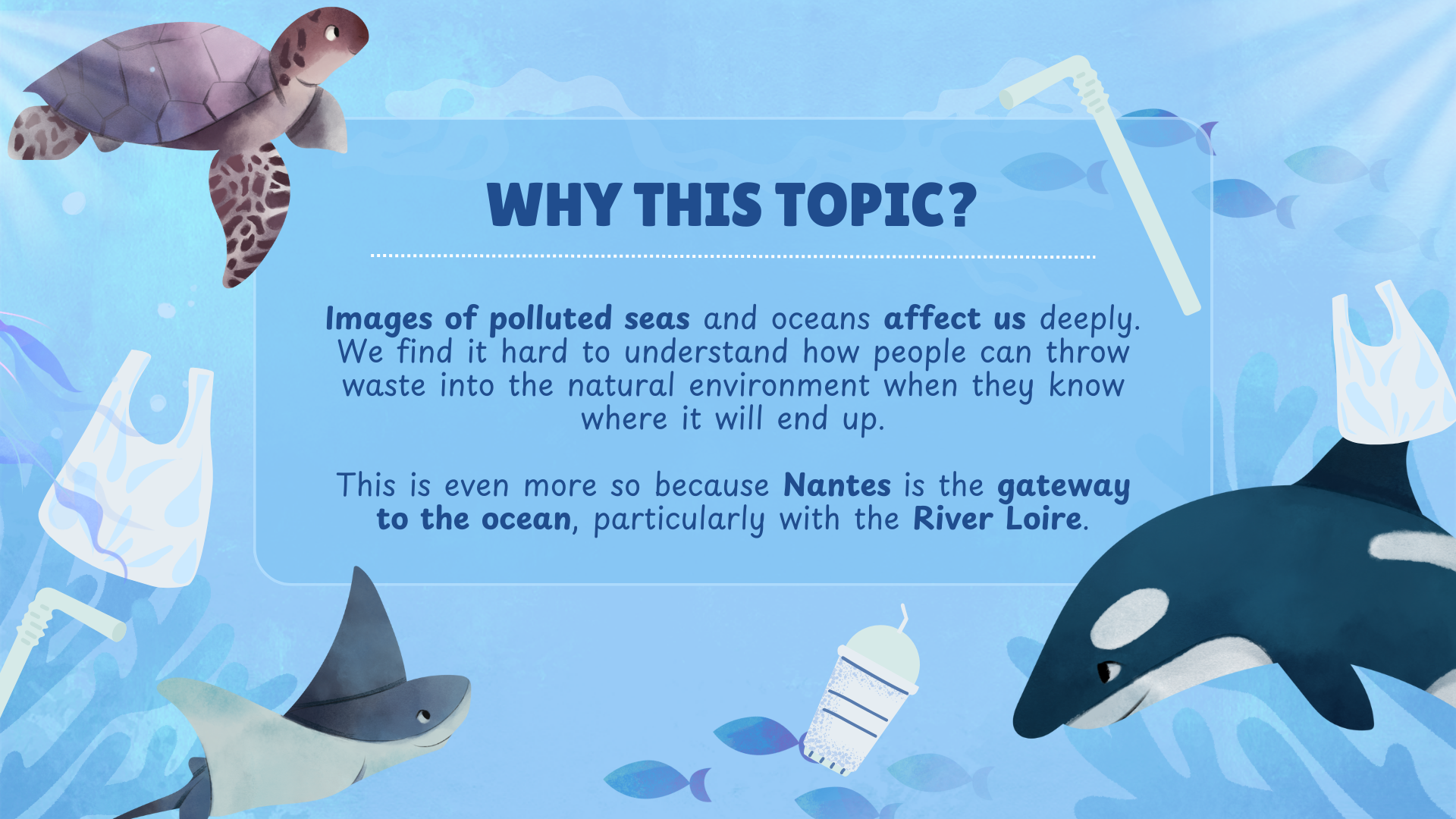 WHY THIS TOPIC?

Images of polluted seas and oceans affect us deeply. We find it hard to understand how people can throw waste into the natural environment when they know where it will end up.

This is even more so because Nantes is the gateway to the ocean, particularly with the River Loire.